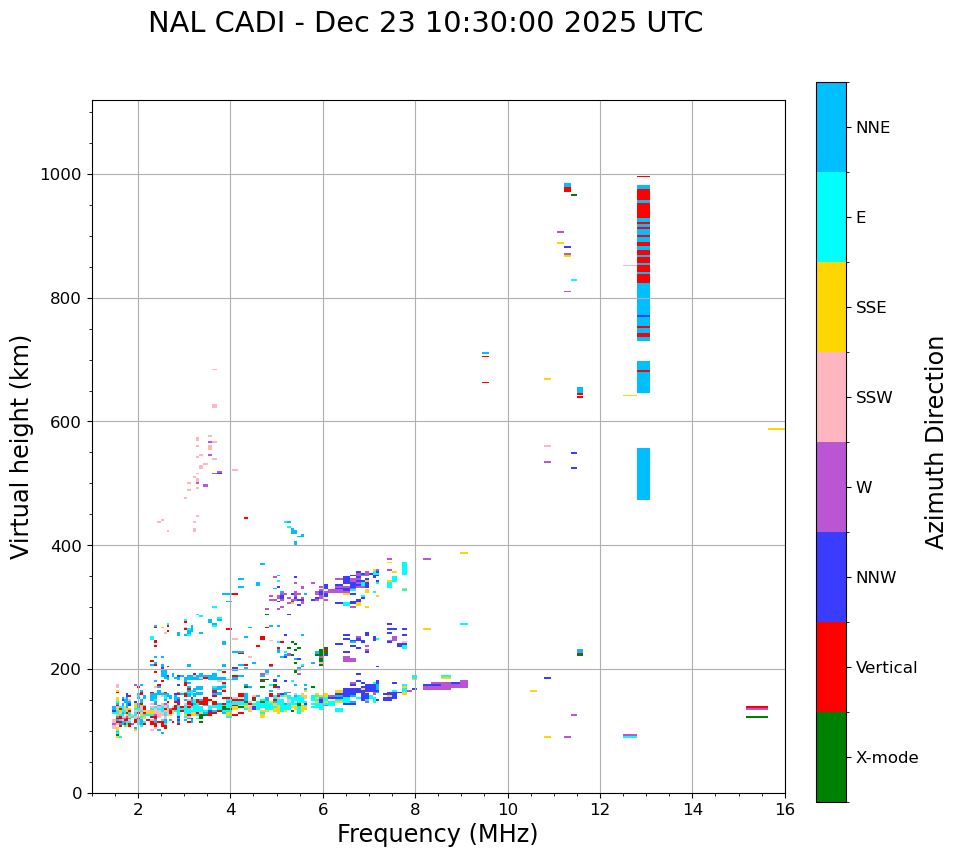 NAL CADI - Dec 23 10:30:00 2025 UTC

Virtual height (km)

1000
800
600
400
200
0

2
4
6
8
10
12
14
16

Frequency (MHz)

NNE
E
SSE
SSW
W
NNW
Vertical
X-mode

Azimuth Direction